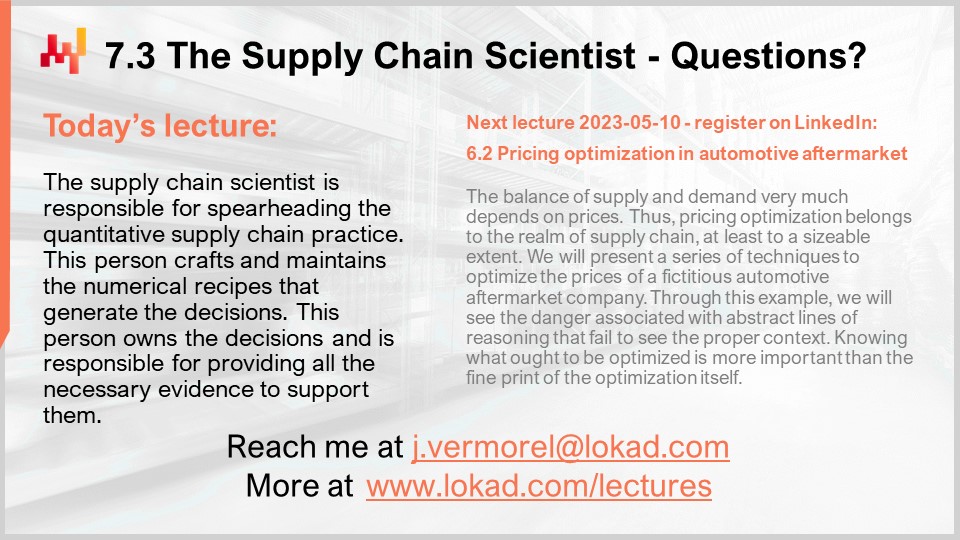 7.3 The Supply Chain Scientist - Questions?

Today's lecture:

The supply chain scientist is responsible for spearheading the quantitative supply chain practice. This person crafts and maintains the numerical recipes that generate the decisions. This person owns the decisions and is responsible for providing all the necessary evidence to support them.

Next lecture 2023-05-10 - register on LinkedIn:

6.2 Pricing optimization in automotive aftermarket

The balance of supply and demand very much depends on prices. Thus, pricing optimization belongs to the realm of supply chain, at least to a sizeable extent. We will present a series of techniques to optimize the prices of a fictitious automotive aftermarket company. Through this example, we will see the danger associated with abstract lines of reasoning that fail to see the proper context. Knowing what ought to be optimized is more important than the fine print of the optimization itself.

Reach me at j.vermorel@lokad.com
More at www.lokad.com/lectures